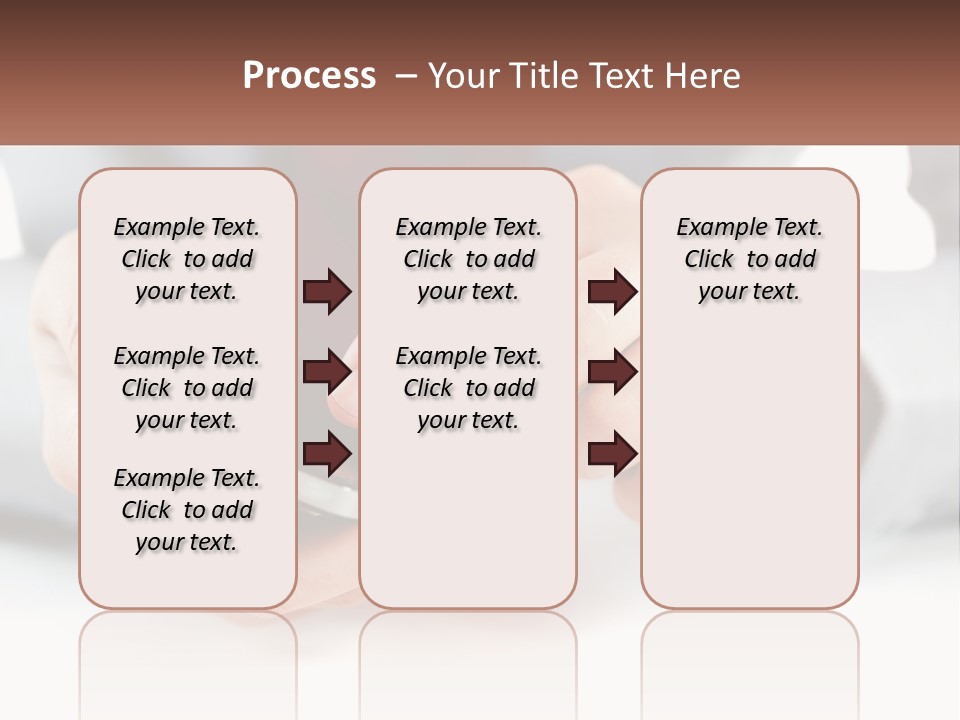 Process – Your Title Text Here

Example Text. Click to add your text.

Example Text. Click to add your text.

Example Text. Click to add your text.

Example Text. Click to add your text.

Example Text. Click to add your text.

Example Text. Click to add your text.